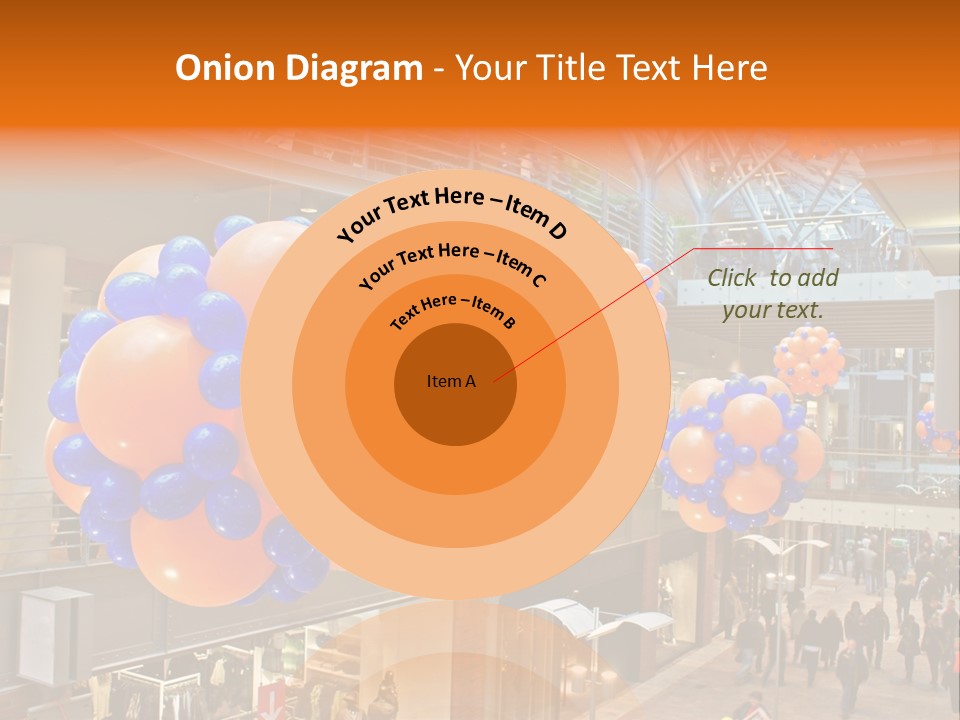 Onion Diagram - Your Title Text Here

Your Text Here – Item D

Your Text Here – Item C

Text Here – Item B

Item A

Click to add your text.